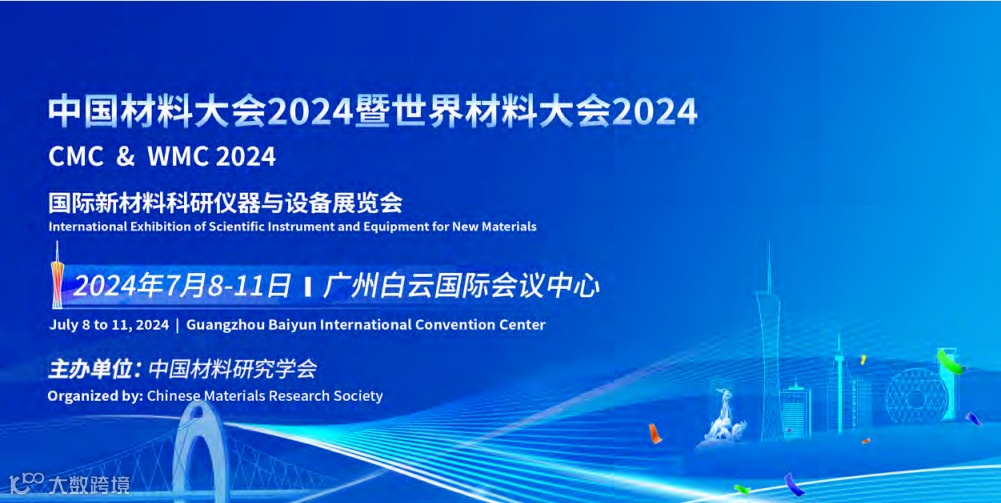 中国材料大会2024暨世界材料大会2024
CMC & WMC 2024

国际新材料科研仪器与设备展览会
International Exhibition of Scientific Instrument and Equipment for New Materials

2024年7月8-11日 | 广州白云国际会议中心
July 8 to 11, 2024 | Guangzhou Baiyun International Convention Center

主办单位：中国材料研究学会
Organized by: Chinese Materials Research Society

大数跨境